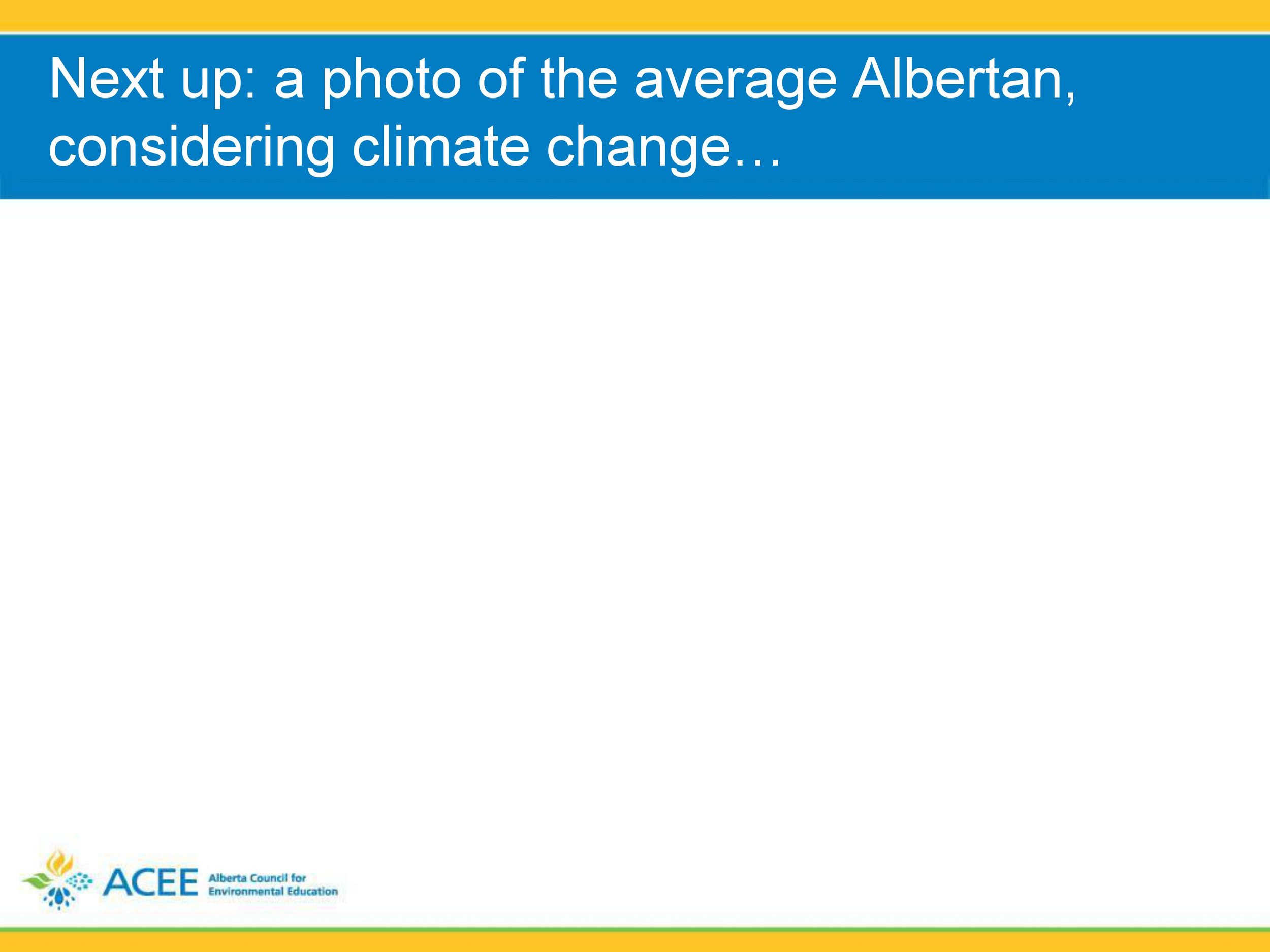 Next up: a photo of the average Albertan, considering climate change…

ACEE Alberta Council for Environmental Education